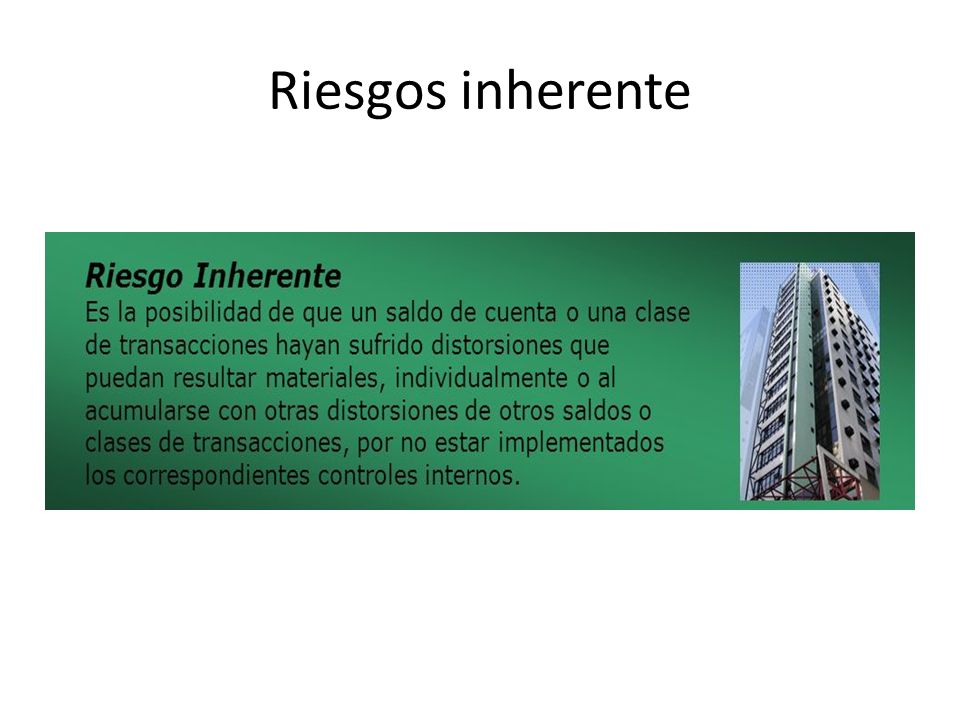 Riesgos inherente

Riesgo Inherente
Es la posibilidad de que un saldo de cuenta o una clase de transacciones hayan sufrido distorsiones que puedan resultar materiales, individualmente o al acumularse con otras distorsiones de otros saldos o clases de transacciones, por no estar implementados los correspondientes controles internos.